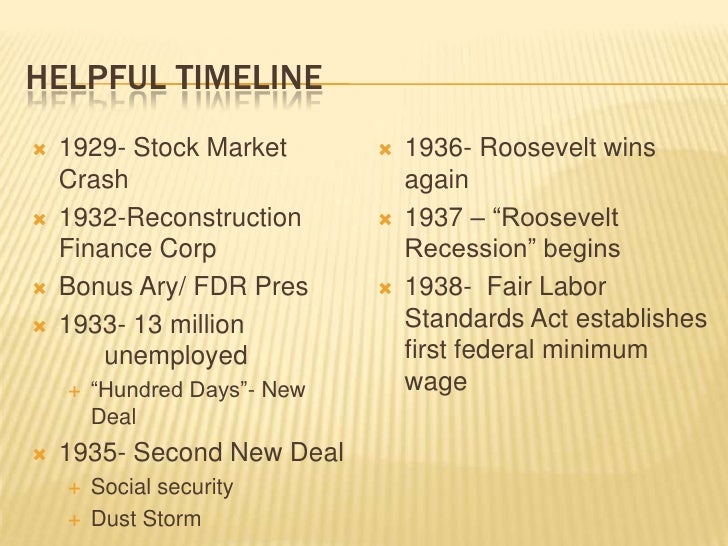 HELPFUL TIMELINE

1929- Stock Market Crash

1932-Reconstruction Finance Corp

Bonus Ary/ FDR Pres

1933- 13 million unemployed

“Hundred Days”- New Deal

1935- Second New Deal

Social security

Dust Storm

1936- Roosevelt wins again

1937 – “Roosevelt Recession” begins

1938- Fair Labor Standards Act establishes first federal minimum wage